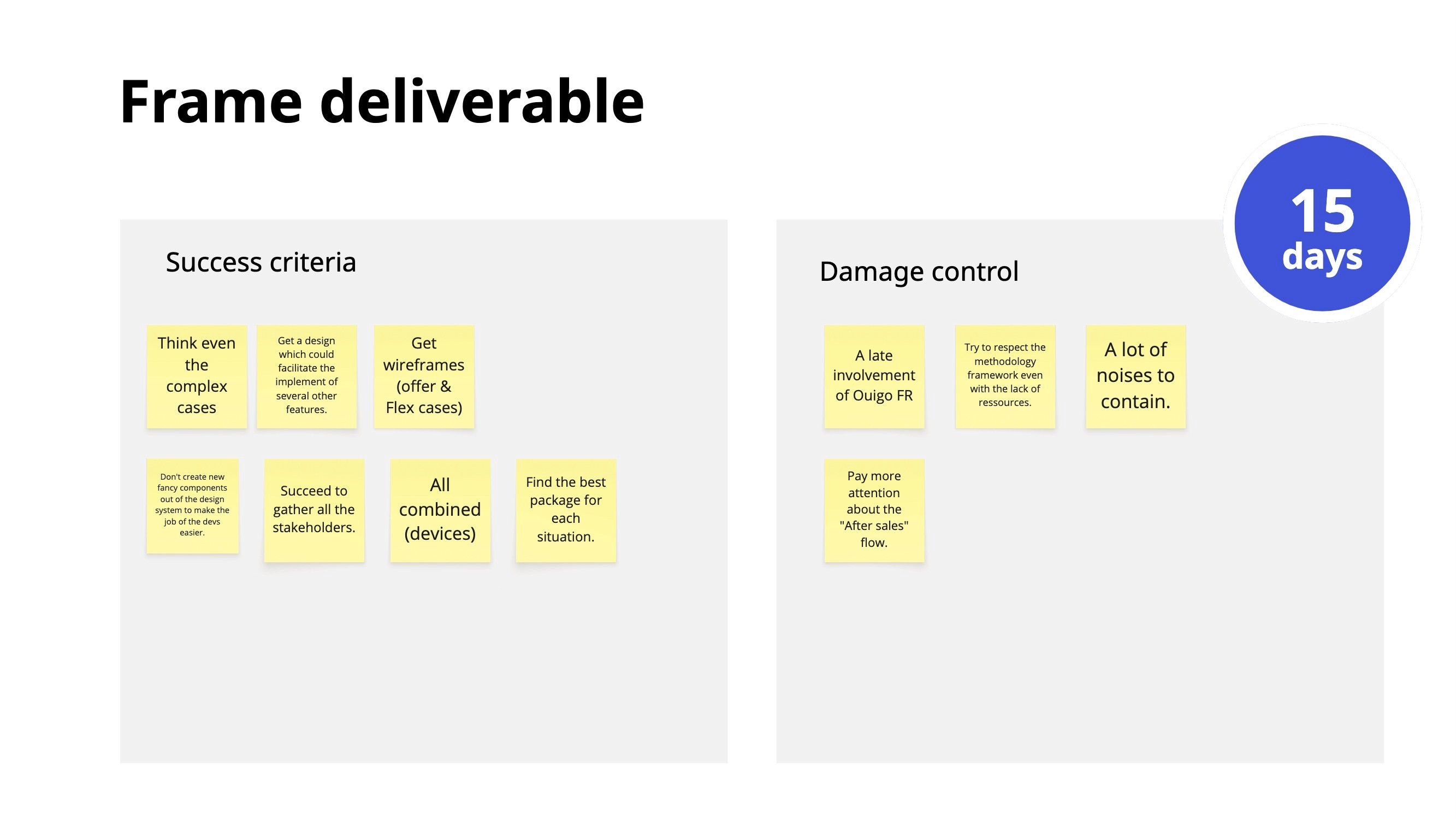 Frame deliverable

15 days

Success criteria

Think even the complex cases

Get a design which could facilitate the implement of several other features.

Get wireframes (offer & Flex cases)

Don't create new fancy components out of the design system to make the job of the devs easier.

Succeed to gather all the stakeholders.

All combined (devices)

Find the best package for each situation.

Damage control

A late involvement of Ouigo FR

Try to respect the methodology framework even with the lack of ressources.

A lot of noises to contain.

Pay more attention about the "After sales" flow.